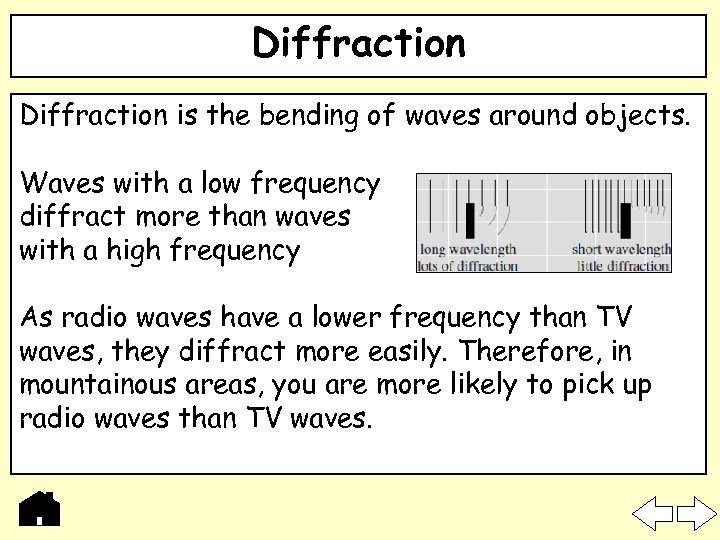 Diffraction

Diffraction is the bending of waves around objects.

Waves with a low frequency diffract more than waves with a high frequency

long wavelength
lots of diffraction

short wavelength
little diffraction

As radio waves have a lower frequency than TV waves, they diffract more easily. Therefore, in mountainous areas, you are more likely to pick up radio waves than TV waves.